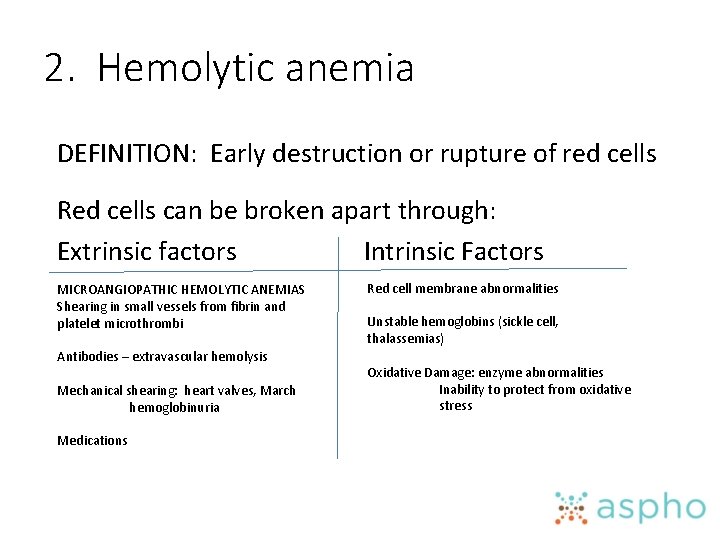 2. Hemolytic anemia

DEFINITION: Early destruction or rupture of red cells

Red cells can be broken apart through:

Extrinsic factors

MICROANGIOPATHIC HEMOLYTIC ANEMIAS
Shearing in small vessels from fibrin and platelet microthrombi

Antibodies – extravascular hemolysis

Mechanical shearing: heart valves, March hemoglobinuria

Medications

Intrinsic Factors

Red cell membrane abnormalities

Unstable hemoglobins (sickle cell, thalassemias)

Oxidative Damage: enzyme abnormalities
Inability to protect from oxidative stress

aspho